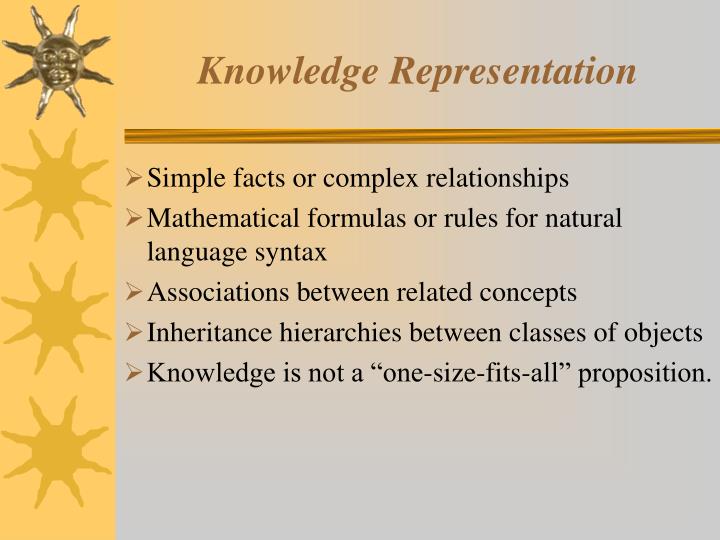 Knowledge Representation

➢ Simple facts or complex relationships
➢ Mathematical formulas or rules for natural language syntax
➢ Associations between related concepts
➢ Inheritance hierarchies between classes of objects
➢ Knowledge is not a “one-size-fits-all” proposition.